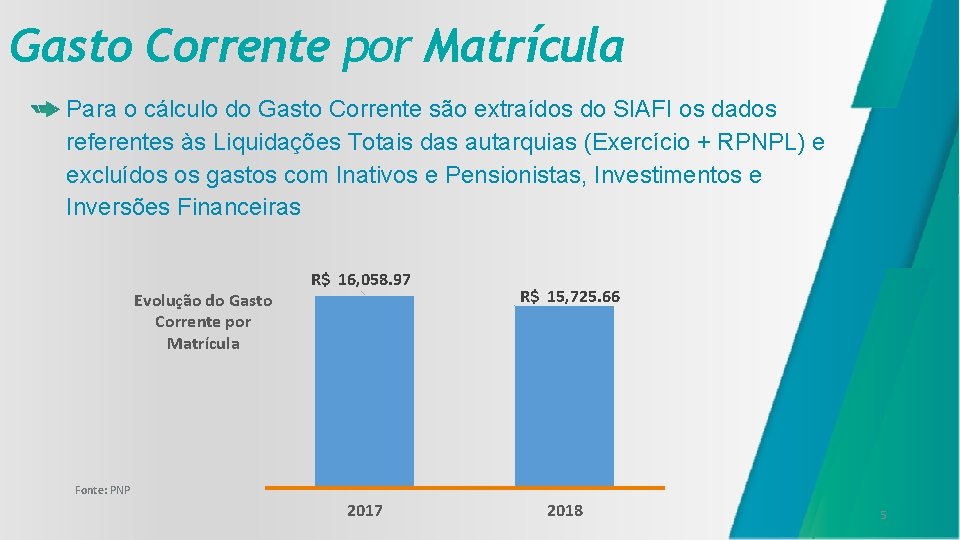 Gasto Corrente por Matrícula

Para o cálculo do Gasto Corrente são extraídos do SIAFI os dados referentes às Liquidações Totais das autarquias (Exercício + RPNPL) e excluídos os gastos com Inativos e Pensionistas, Investimentos e Inversões Financeiras

Evolução do Gasto Corrente por Matrícula

R$ 16,058.97

R$ 15,725.66

2017

2018

Fonte: PNP

5